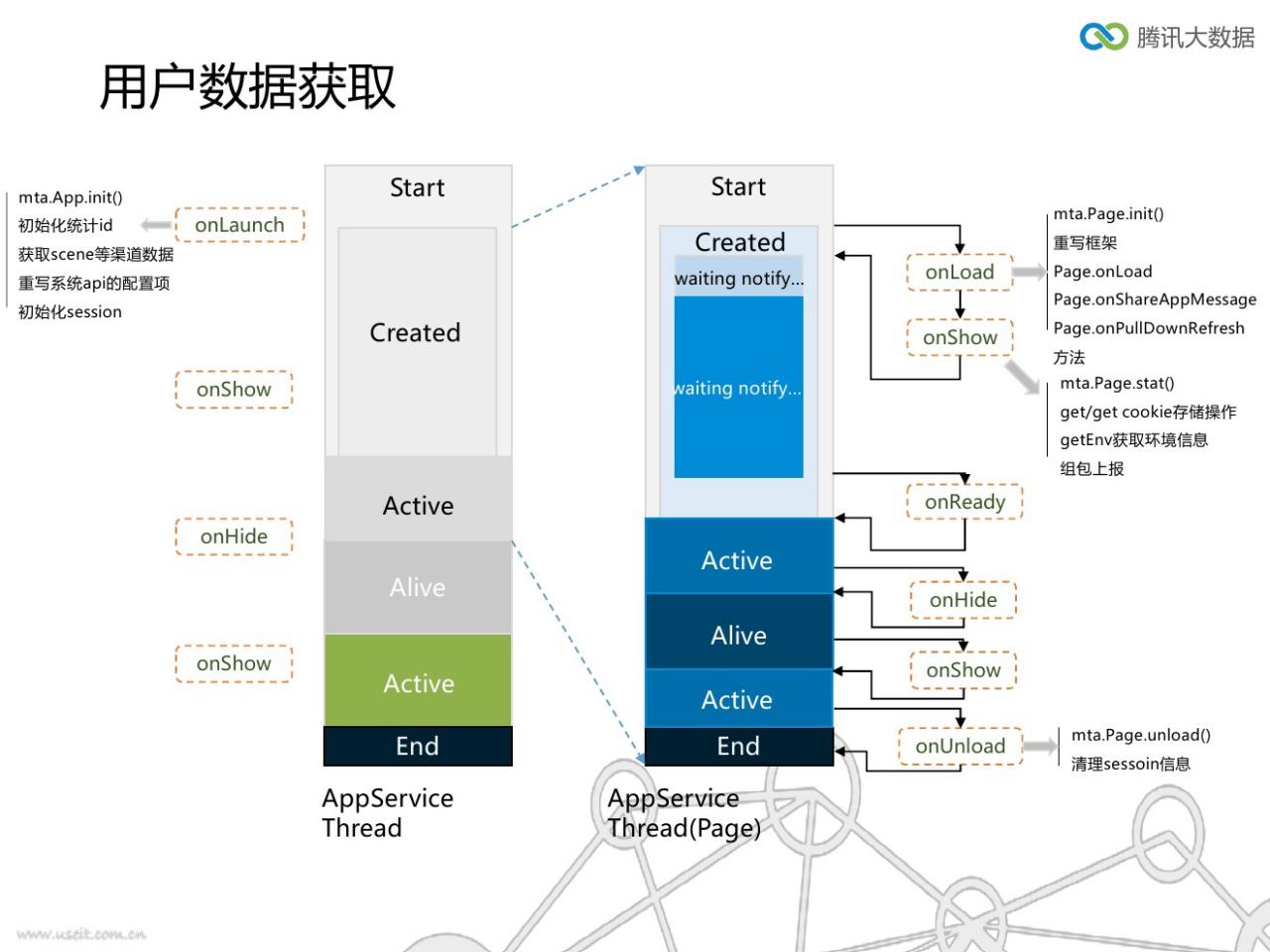 腾讯大数据

用户数据获取

mta.App.init()
初始化统计id
获取scene等渠道数据
重写系统api的配置项
初始化session

onLaunch

onShow

onHide

onShow

Start

Created

Active

Alive

Active

End

AppService Thread

Start

Created

waiting notify...

waiting notify...

Active

Alive

Active

End

AppService Thread(Page)

onLoad

onShow

onReady

onHide

onShow

onUnload

mta.Page.init()
重写框架
Page.onLoad
Page.onShareAppMessage
Page.onPullDownRefresh
方法

mta.Page.stat()
get/get cookie存储操作
getEnv获取环境信息
组包上报

mta.Page.unload()
清理sessoin信息

www.useit.com.cn